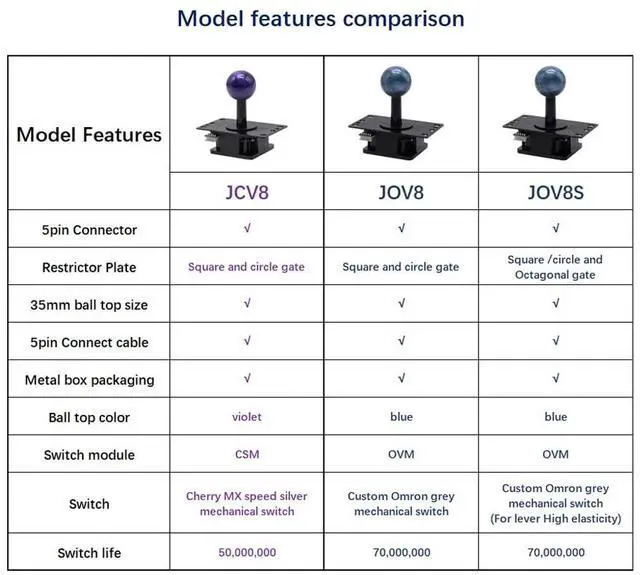 Model features comparison

| Model Features | JCV8 | JOV8 | JOV8S |
|---|---|---|---|
| 5pin Connector | √ | √ | √ |
| Restrictor Plate | Square and circle gate | Square and circle gate | Square /circle and Octagonal gate |
| 35mm ball top size | √ | √ | √ |
| 5pin Connect cable | √ | √ | √ |
| Metal box packaging | √ | √ | √ |
| Ball top color | violet | blue | blue |
| Switch module | CSM | OVM | OVM |
| Switch | Cherry MX speed silver mechanical switch | Custom Omron grey mechanical switch | Custom Omron grey mechanical switch (For lever High elasticity) |
| Switch life | 50,000,000 | 70,000,000 | 70,000,000 |